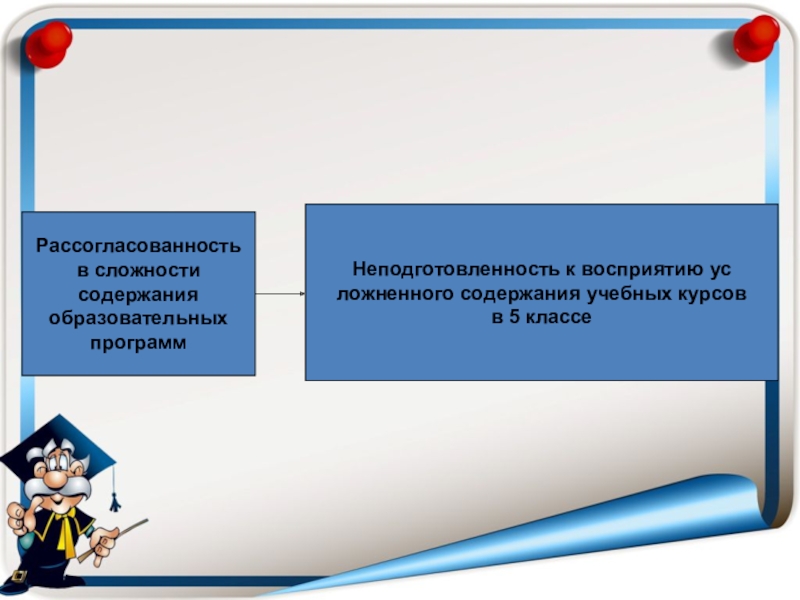 Рассогласованность в сложности содержания образовательных программ

Неподготовленность к восприятию ус ложненного содержания учебных курсов в 5 классе